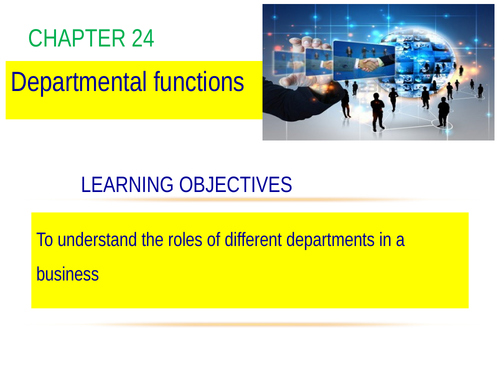 CHAPTER 24

Departmental functions

LEARNING OBJECTIVES

To understand the roles of different departments in a business